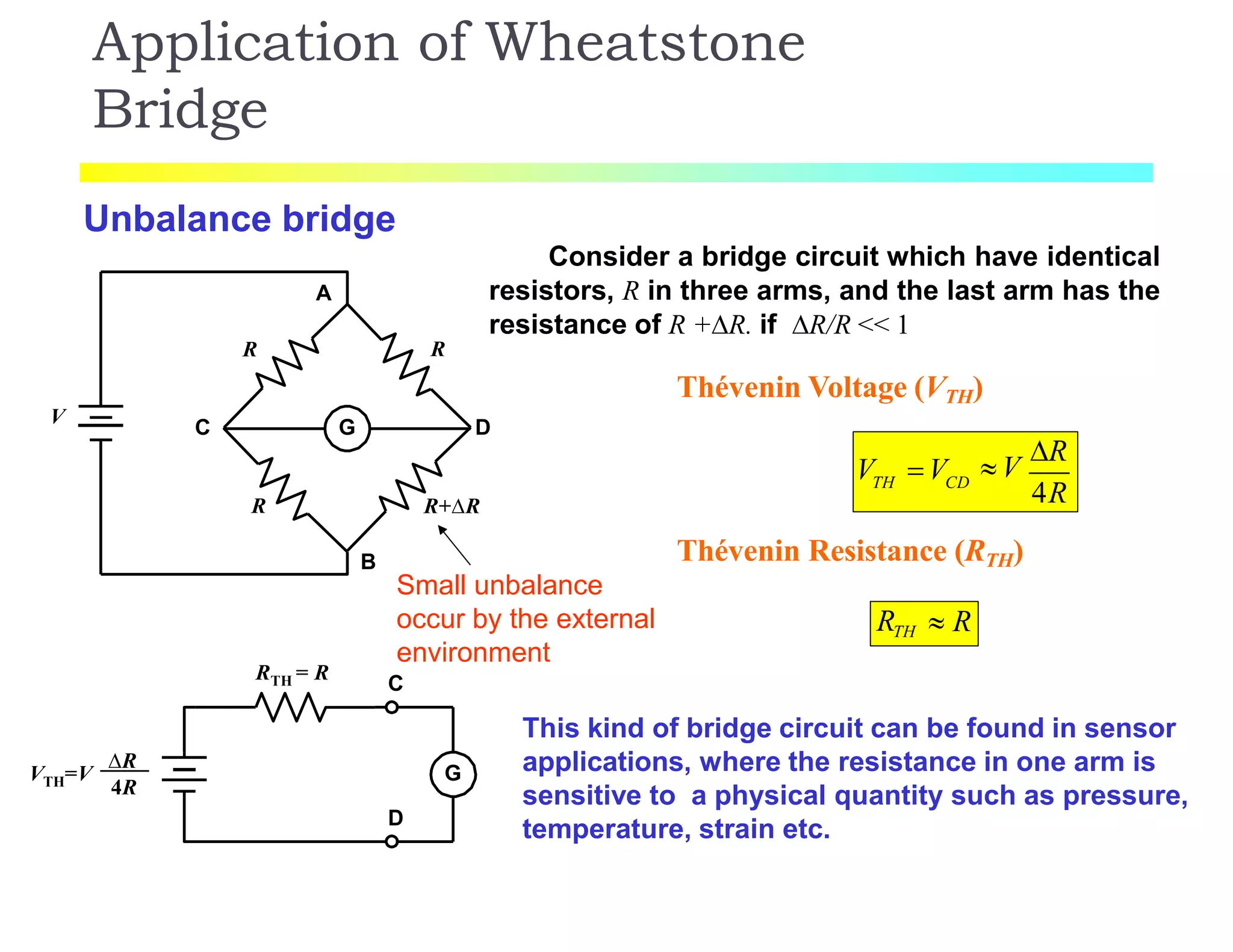 Application of Wheatstone Bridge

Unbalance bridge

Consider a bridge circuit which have identical resistors, $R$ in three arms, and the last arm has the resistance of $R + \Delta R$. if $\Delta R/R << 1$

A

$R$

$R$

$V$

C

G

D

$R$

$R+\Delta R$

B

Small unbalance occur by the external environment

Thévenin Voltage ($V_{TH}$)

$V_{TH} = V_{CD} \approx V \frac{\Delta R}{4R}$

Thévenin Resistance ($R_{TH}$)

$R_{TH} \approx R$

$R_{TH} = R$

C

$V_{TH}=V \frac{\Delta R}{4R}$

G

D

This kind of bridge circuit can be found in sensor applications, where the resistance in one arm is sensitive to a physical quantity such as pressure, temperature, strain etc.